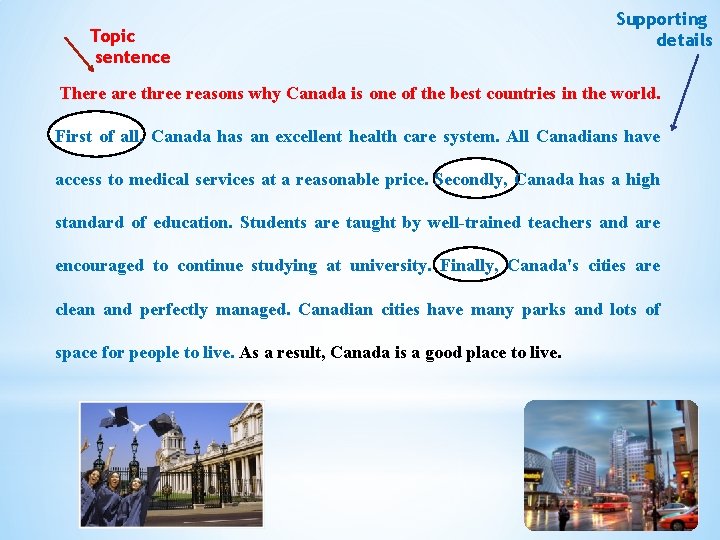 Topic sentence

Supporting details

There are three reasons why Canada is one of the best countries in the world. First of all, Canada has an excellent health care system. All Canadians have access to medical services at a reasonable price. Secondly, Canada has a high standard of education. Students are taught by well-trained teachers and are encouraged to continue studying at university. Finally, Canada's cities are clean and perfectly managed. Canadian cities have many parks and lots of space for people to live. As a result, Canada is a good place to live.